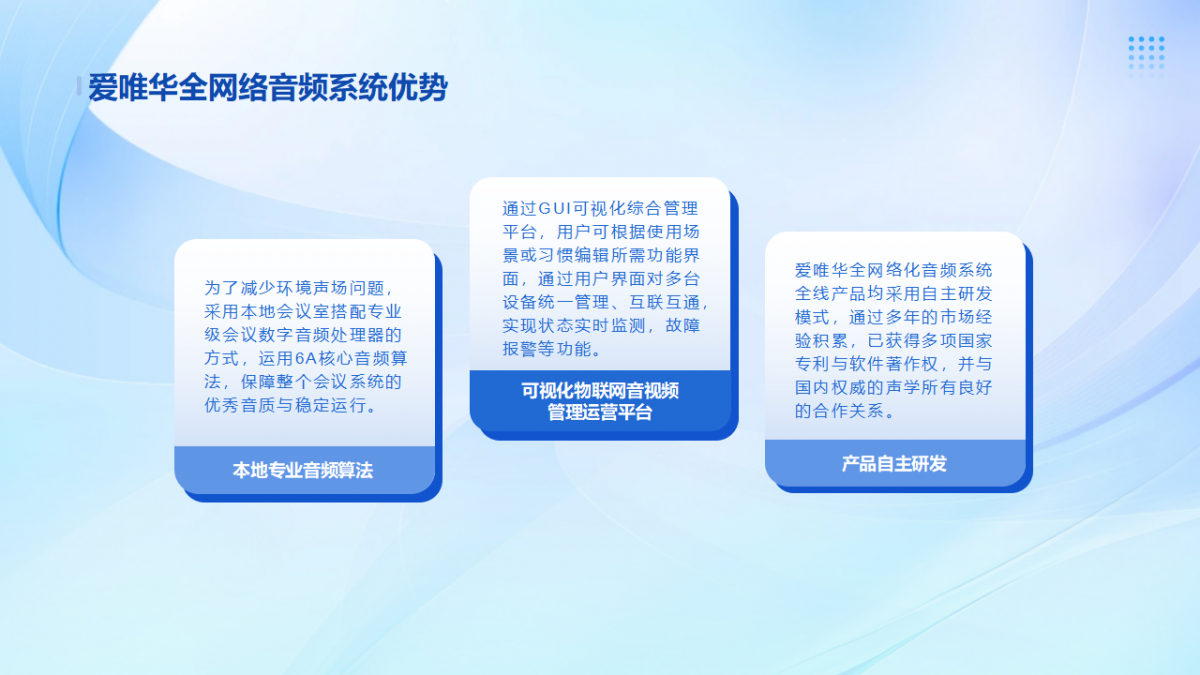 爱唯华全网络音频系统优势

为了减少环境声场问题，采用本地会议室搭配专业级会议数字音频处理器的方式，运用6A核心音频算法，保障整个会议系统的优秀音质与稳定运行。

本地专业音频算法

通过GUI可视化综合管理平台，用户可根据使用场景或习惯编辑所需功能界面，通过用户界面对多台设备统一管理、互联互通，实现状态实时监测，故障报警等功能。

可视化物联网音视频管理运营平台

爱唯华全网络化音频系统全线产品均采用自主研发模式，通过多年的市场经验积累，已获得多项国家专利与软件著作权，并与国内权威的声学所有良好的合作关系。

产品自主研发